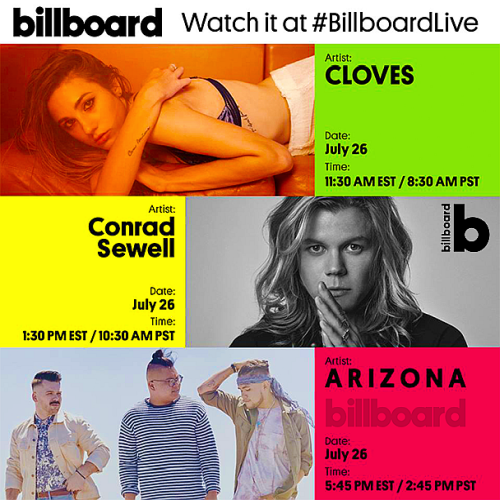 billboard Watch it at #BillboardLive

Artist:
CLOVES

Date:
July 26
Time:
11:30 AM EST / 8:30 AM PST

Artist:
Conrad
Sewell

Date:
July 26
Time:
1:30 PM EST / 10:30 AM PST

billboard
b

Artist:
ARIZONA
billboard

Date:
July 26
Time:
5:45 PM EST / 2:45 PM PST